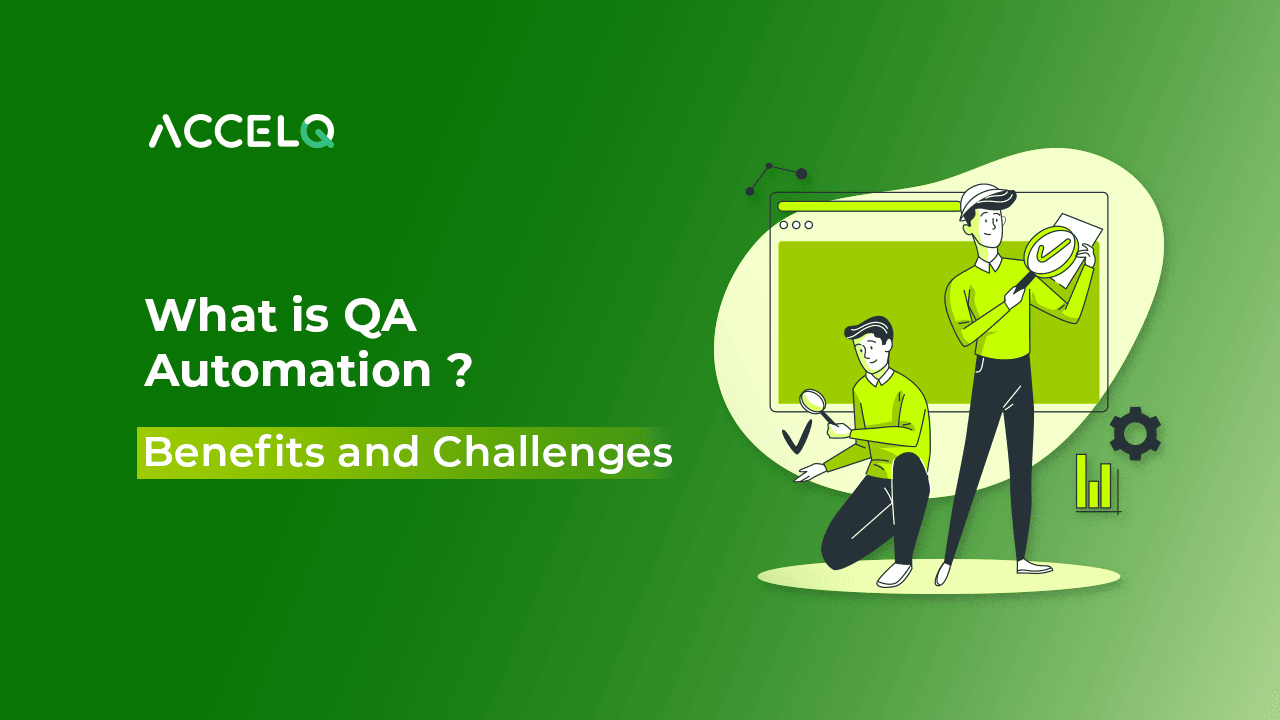 ACCELQ

What is QA Automation ?

Benefits and Challenges